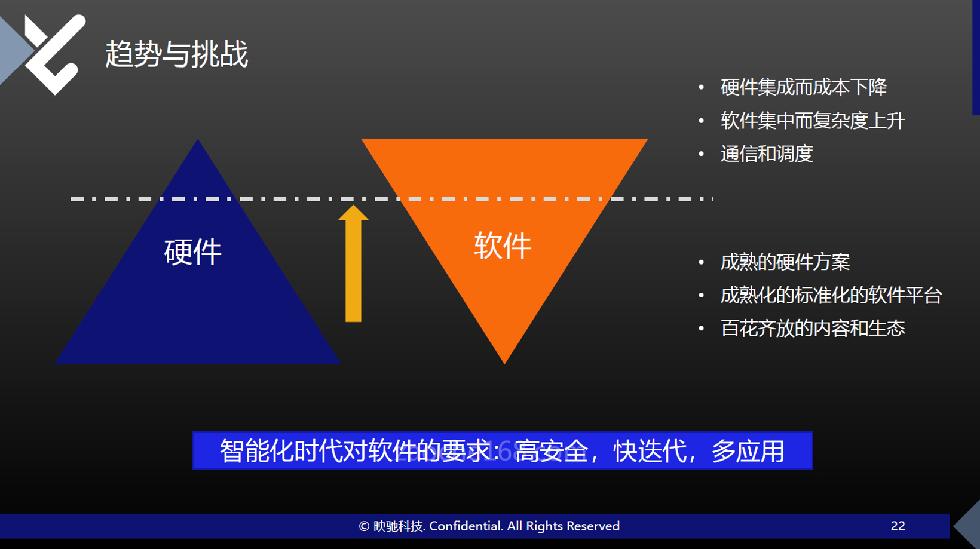 趋势与挑战

• 硬件集成而成本下降
• 软件集中而复杂度上升
• 通信和调度

硬件

软件

• 成熟的硬件方案
• 成熟化的标准化的软件平台
• 百花齐放的内容和生态

智能化时代对软件的要求：高安全，快迭代，多应用

© 映驰科技. Confidential. All Rights Reserved

22